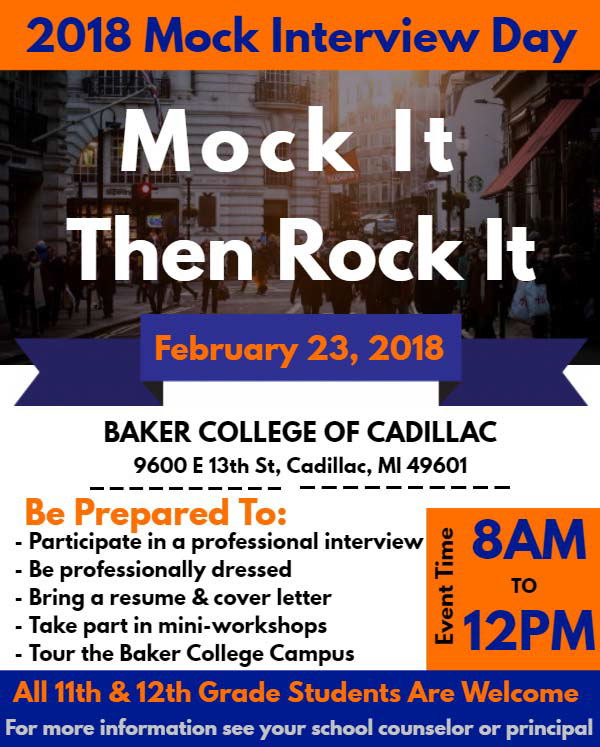 2018 Mock Interview Day

Mock It Then Rock It

February 23, 2018

BAKER COLLEGE OF CADILLAC
9600 E 13th St, Cadillac, MI 49601

Be Prepared To:
- Participate in a professional interview
- Be professionally dressed
- Bring a resume & cover letter
- Take part in mini-workshops
- Tour the Baker College Campus

Event Time
8AM
TO
12PM

All 11th & 12th Grade Students Are Welcome

For more information see your school counselor or principal